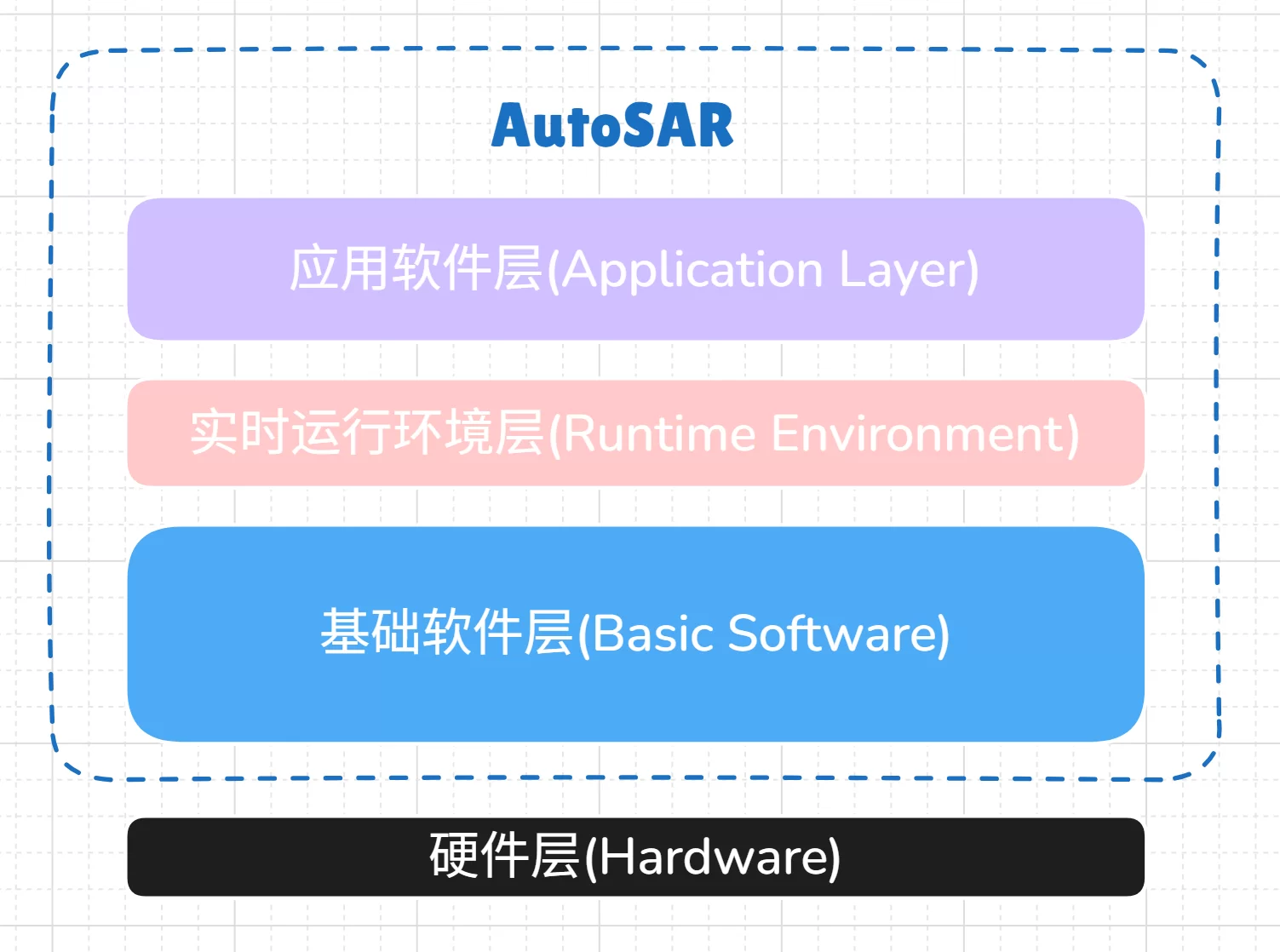 AutoSAR

应用软件层(Application Layer)

实时运行环境层(Runtime Environment)

基础软件层(Basic Software)

硬件层(Hardware)